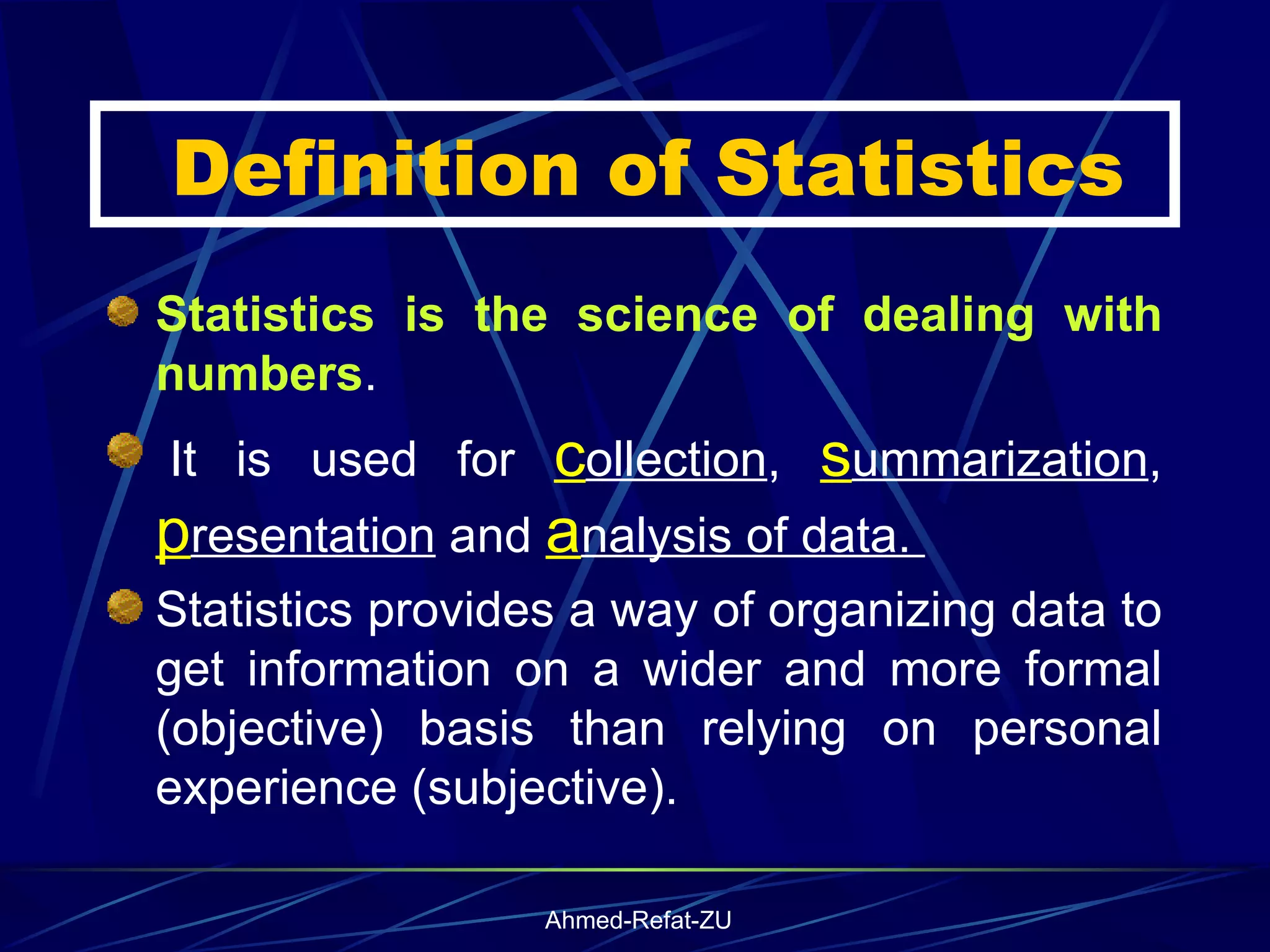 Definition of Statistics

Statistics is the science of dealing with numbers.

It is used for collection, summarization, presentation and analysis of data.

Statistics provides a way of organizing data to get information on a wider and more formal (objective) basis than relying on personal experience (subjective).

Ahmed-Refat-ZU